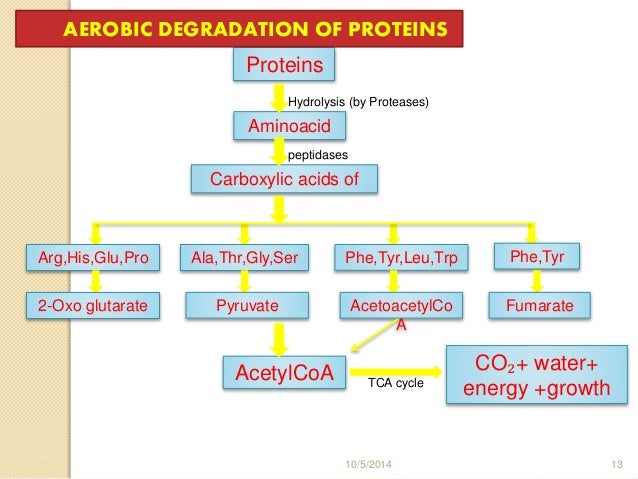 AEROBIC DEGRADATION OF PROTEINS

Proteins

Hydrolysis (by Proteases)

Aminoacid

peptidases

Carboxylic acids of

Arg,His,Glu,Pro

Ala,Thr,Gly,Ser

Phe,Tyr,Leu,Trp

Phe,Tyr

2-Oxo glutarate

Pyruvate

AcetoacetylCo A

Fumarate

AcetylCoA

TCA cycle

$CO_2$+ water+ energy +growth

10/5/2014

13